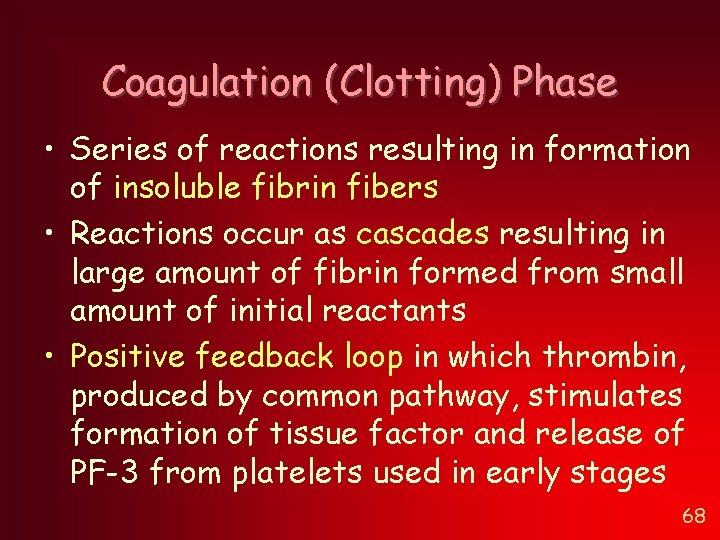 Coagulation (Clotting) Phase

• Series of reactions resulting in formation of insoluble fibrin fibers

• Reactions occur as cascades resulting in large amount of fibrin formed from small amount of initial reactants

• Positive feedback loop in which thrombin, produced by common pathway, stimulates formation of tissue factor and release of PF-3 from platelets used in early stages

68